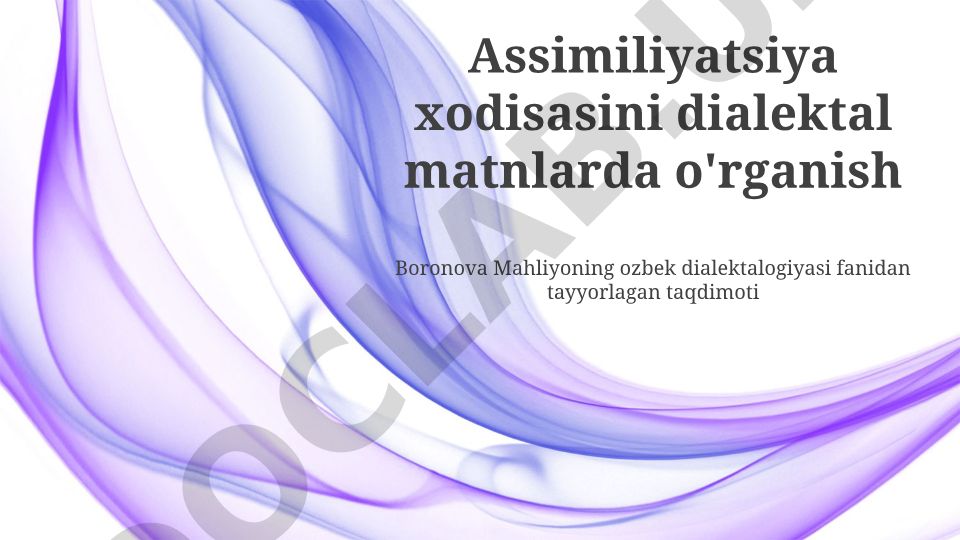 Assimiliyatsiya xodisasini dialektal matnlarda o'rganish

Boronova Mahliyoning ozbek dialektalogiyasi fanidan tayyorlagan taqdimoti

DOCLAB.U